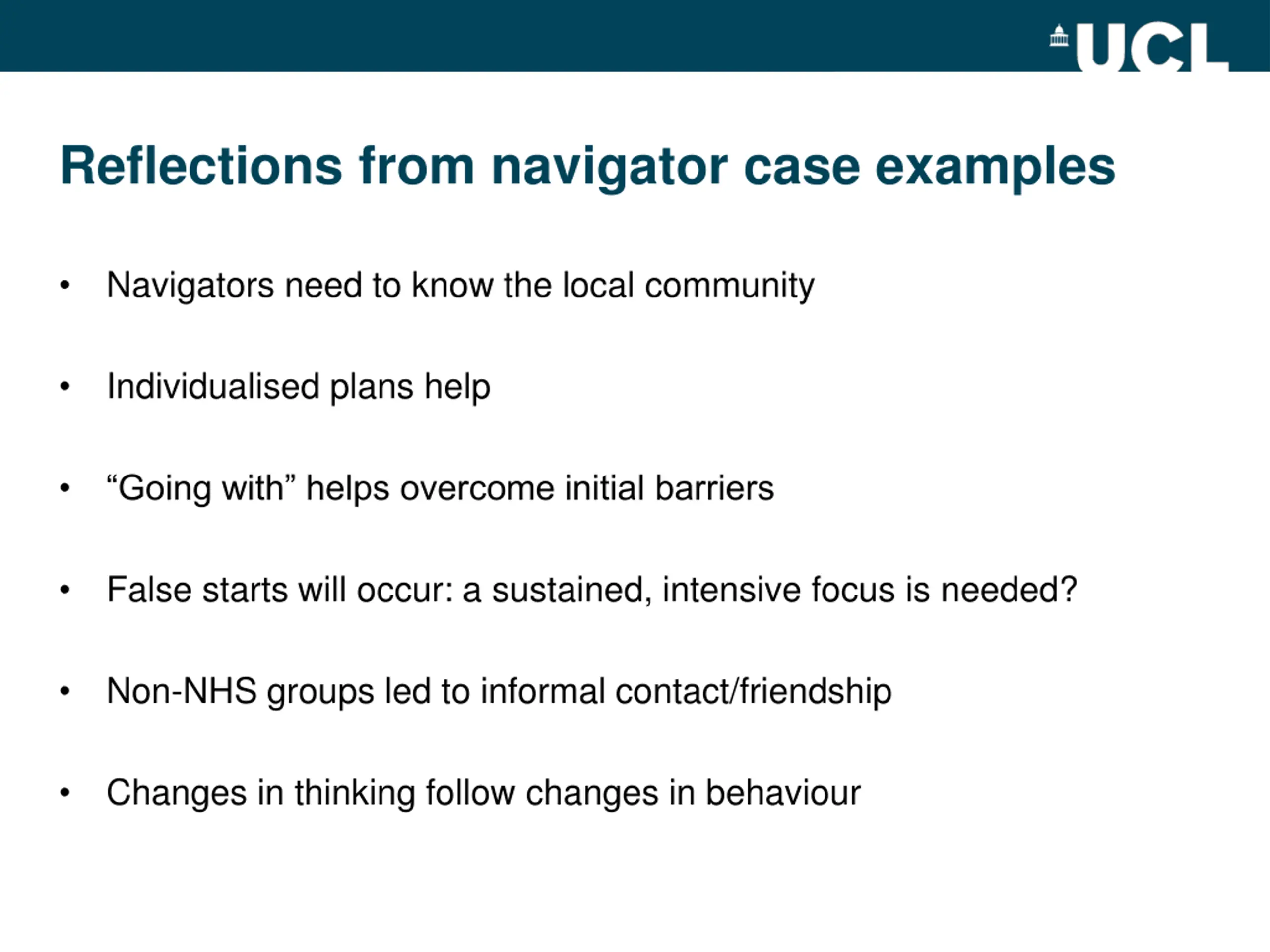 UCL

Reflections from navigator case examples

• Navigators need to know the local community

• Individualised plans help

• “Going with” helps overcome initial barriers

• False starts will occur: a sustained, intensive focus is needed?

• Non-NHS groups led to informal contact/friendship

• Changes in thinking follow changes in behaviour